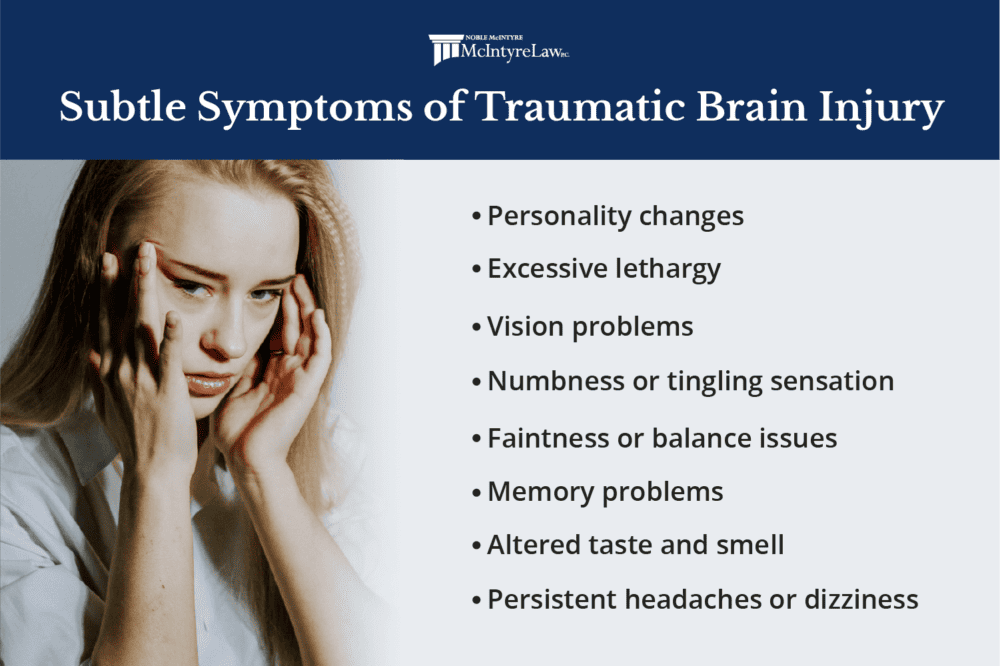 NOBLE McINTYRE
McIntyreLaw P.C.

Subtle Symptoms of Traumatic Brain Injury

• Personality changes
• Excessive lethargy
• Vision problems
• Numbness or tingling sensation
• Faintness or balance issues
• Memory problems
• Altered taste and smell
• Persistent headaches or dizziness